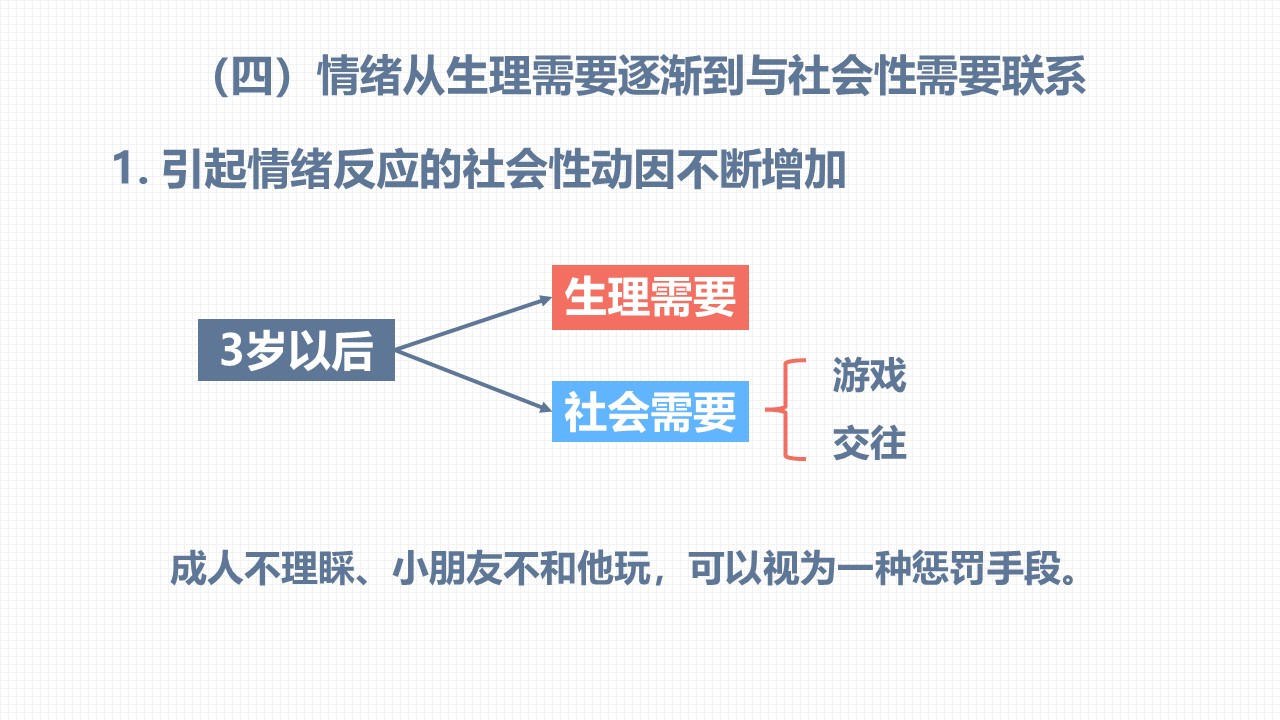 （四）情绪从生理需要逐渐到与社会性需要联系

1. 引起情绪反应的社会性动因不断增加

3岁以后

生理需要

社会需要

游戏

交往

成人不理睬、小朋友不和他玩，可以视为一种惩罚手段。